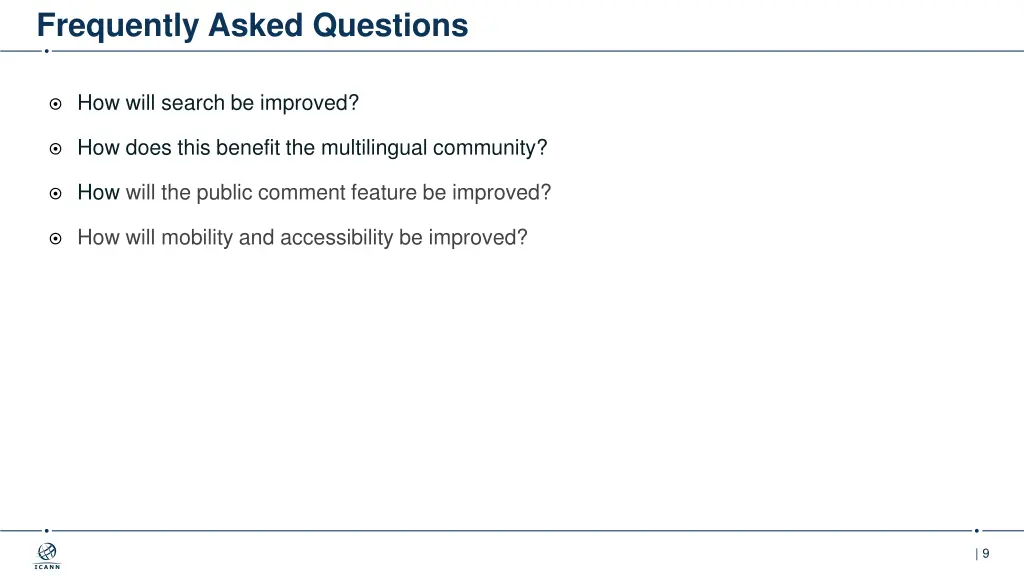 Frequently Asked Questions

How will search be improved?

How does this benefit the multilingual community?

How will the public comment feature be improved?

How will mobility and accessibility be improved?

ICANN

| 9